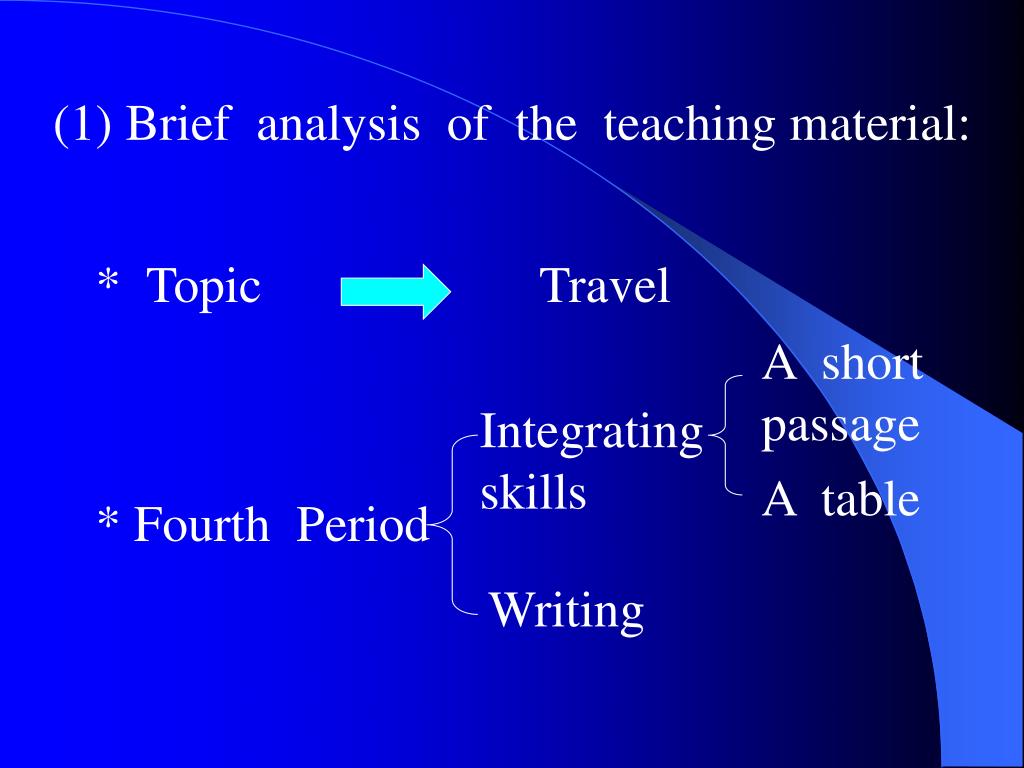 (1) Brief analysis of the teaching material:

* Topic Travel

* Fourth Period

Integrating skills

A short passage

A table

Writing